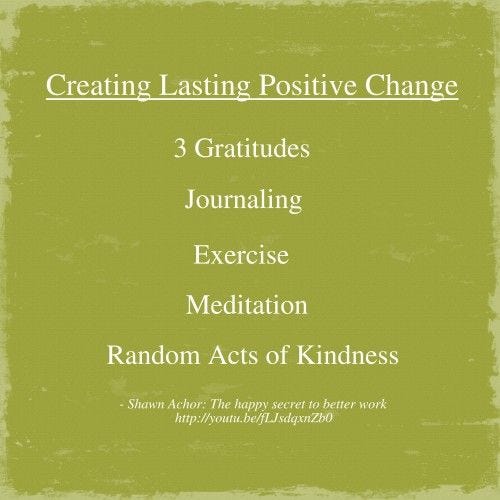 Creating Lasting Positive Change

3 Gratitudes

Journaling

Exercise

Meditation

Random Acts of Kindness

- Shawn Achor: The happy secret to better work
http://youtu.be/fLJsdqxnZb0